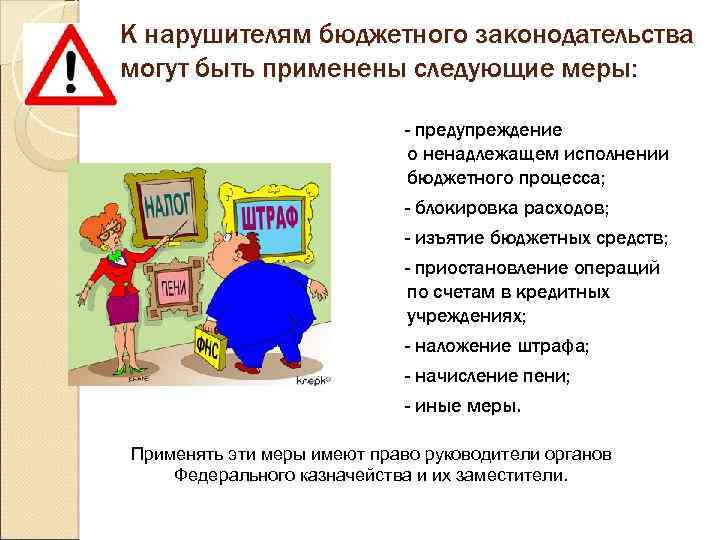 К нарушителям бюджетного законодательства могут быть применены следующие меры:

НАЛОГ

ШТРАФ

ПЕНИ

ФНС

krepk©

- предупреждение о ненадлежащем исполнении бюджетного процесса;

- блокировка расходов;

- изъятие бюджетных средств;

- приостановление операций по счетам в кредитных учреждениях;

- наложение штрафа;

- начисление пени;

- иные меры.

Применять эти меры имеют право руководители органов Федерального казначейства и их заместители.